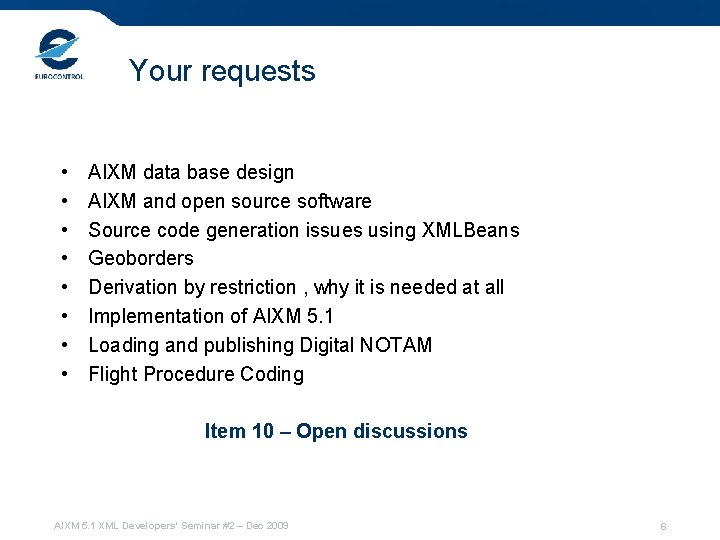 EUROCONTROL

Your requests

• AIXM data base design
• AIXM and open source software
• Source code generation issues using XMLBeans
• Geoborders
• Derivation by restriction , why it is needed at all
• Implementation of AIXM 5.1
• Loading and publishing Digital NOTAM
• Flight Procedure Coding

Item 10 – Open discussions

AIXM 5.1 XML Developers' Seminar #2 – Dec 2009

6